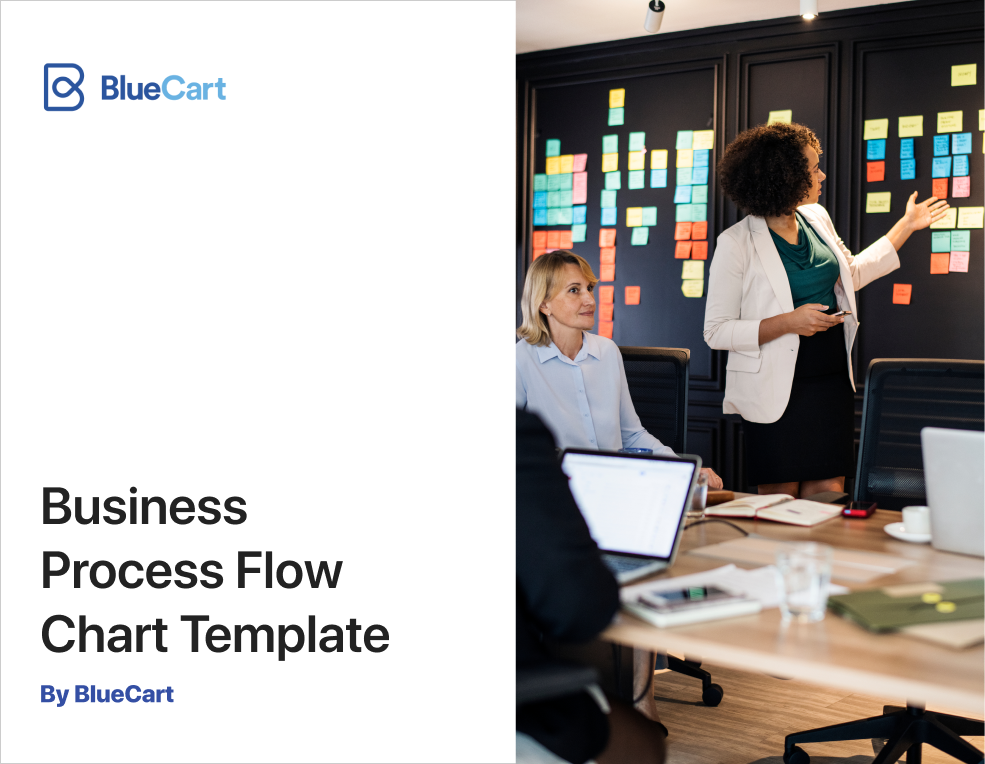 BlueCart

Business Process Flow Chart Template

By BlueCart